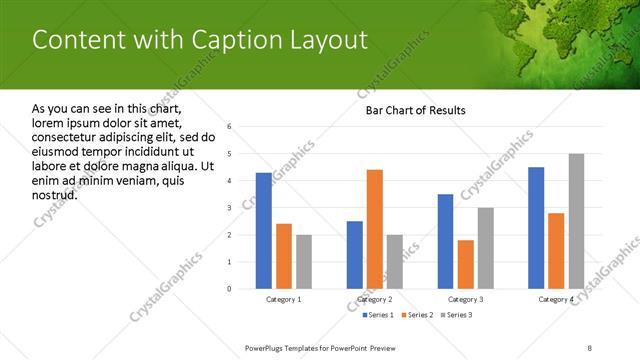 Content with Caption Layout

As you can see in this chart, lorem ipsum dolor sit amet, consectetur adipiscing elit, sed do eiusmod tempor incididunt ut labore et dolore magna aliqua. Ut enim ad minim veniam, quis nostrud.

Bar Chart of Results

6
5
4
3
2
1
0

Category 1
Category 2
Category 3
Category 4

Series 1 Series 2 Series 3

CrystalGraphics

PowerPlugs Templates for PowerPoint Preview

8